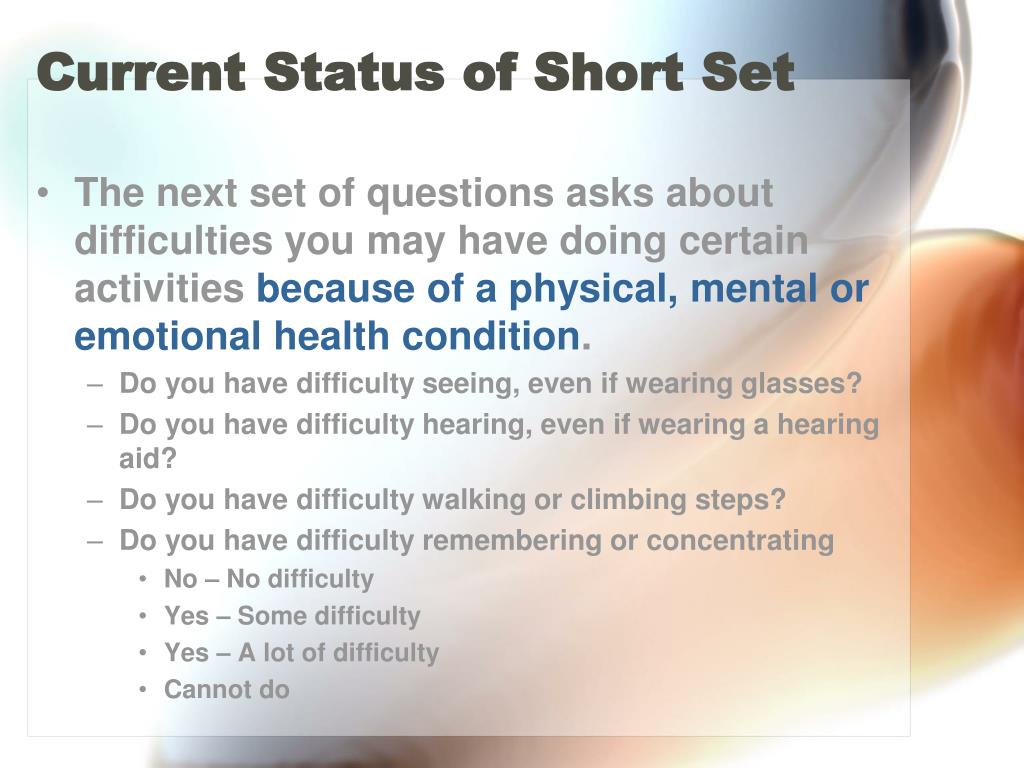 Current Status of Short Set

• The next set of questions asks about difficulties you may have doing certain activities because of a physical, mental or emotional health condition.

– Do you have difficulty seeing, even if wearing glasses?
– Do you have difficulty hearing, even if wearing a hearing aid?
– Do you have difficulty walking or climbing steps?
– Do you have difficulty remembering or concentrating

• No – No difficulty
• Yes – Some difficulty
• Yes – A lot of difficulty
• Cannot do